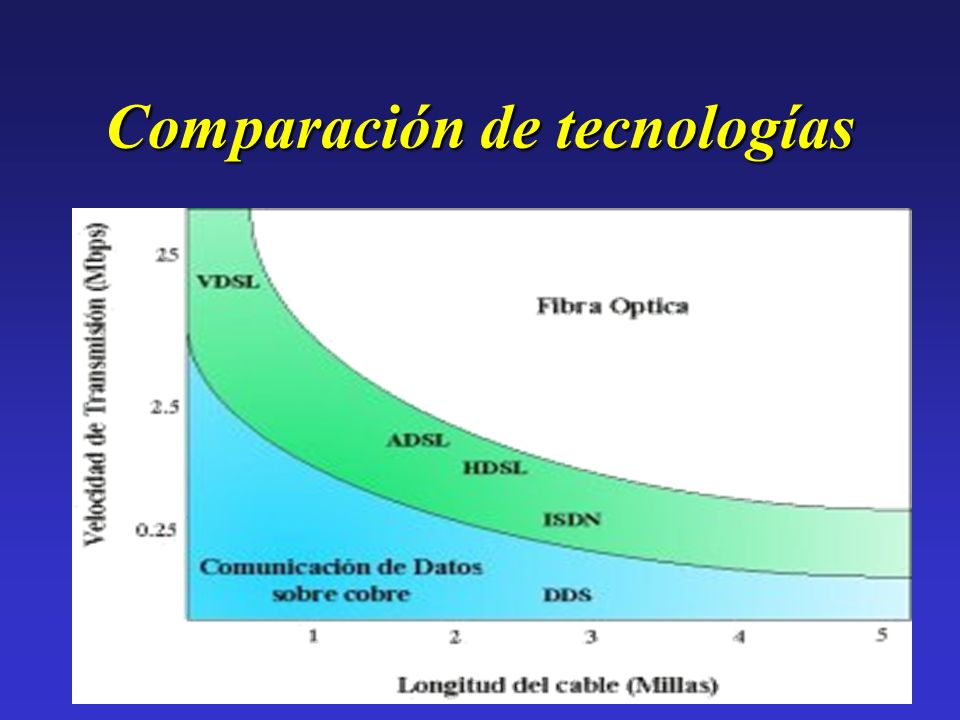 Comparación de tecnologías

Velocidad de Transmisión (Mbps)

25

2.5

0.25

VDSL

Fibra Optica

ADSL

HDSL

ISDN

Comunicación de Datos sobre cobre

DDS

1

2

3

4

5

Longitud del cable (Millas)